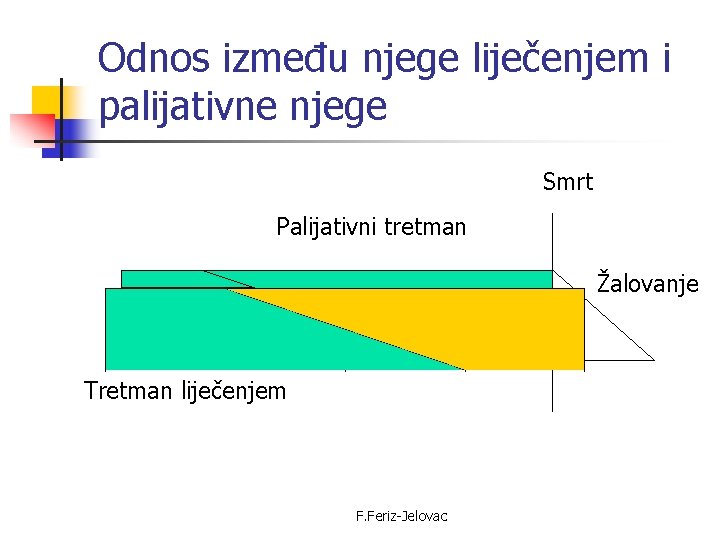 Odnos između njege liječenjem i palijativne njege

Smrt

Palijativni tretman

Žalovanje

Tretman liječenjem

F.Feriz-Jelovac